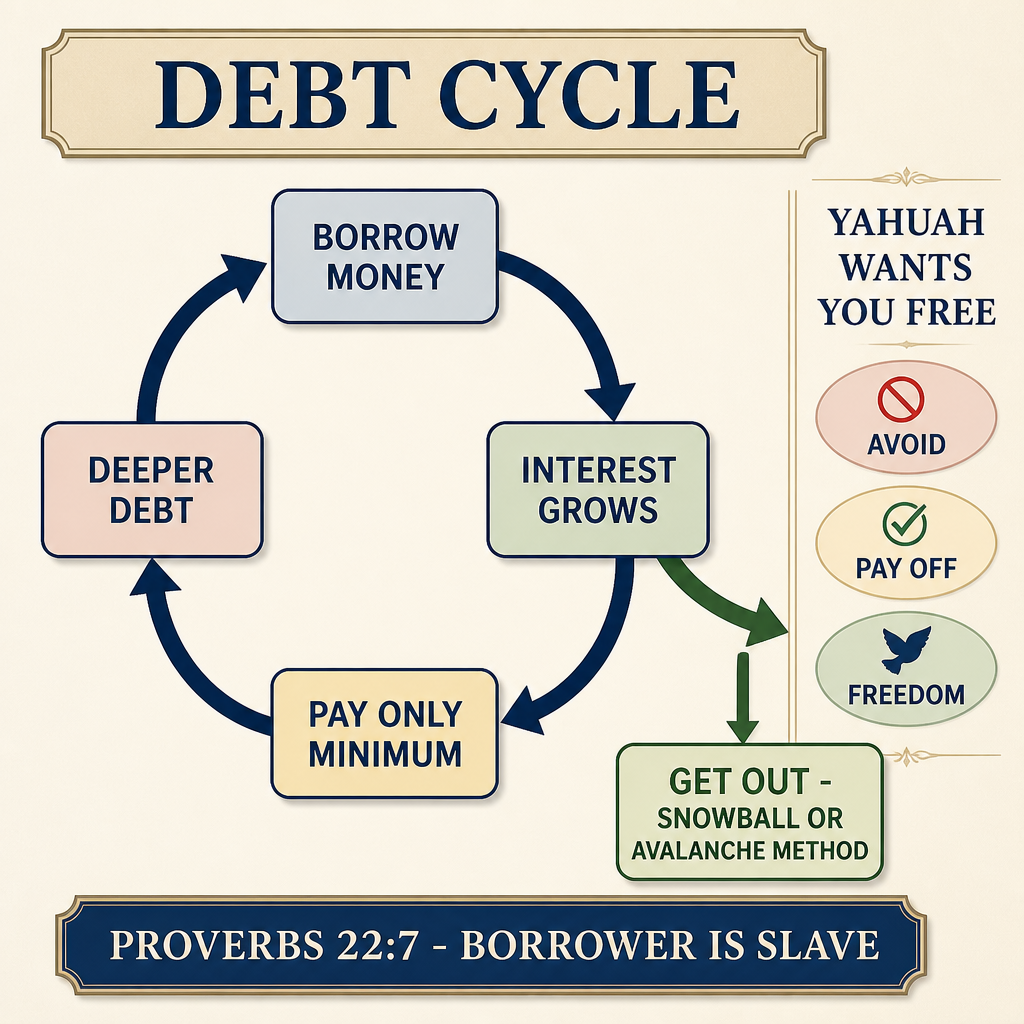 DEBT CYCLE

BORROW MONEY

INTEREST GROWS

PAY ONLY MINIMUM

DEEPER DEBT

GET OUT - SNOWBALL OR AVALANCHE METHOD

YAHUAH WANTS YOU FREE

AVOID

PAY OFF

FREEDOM

PROVERBS 22:7 - BORROWER IS SLAVE